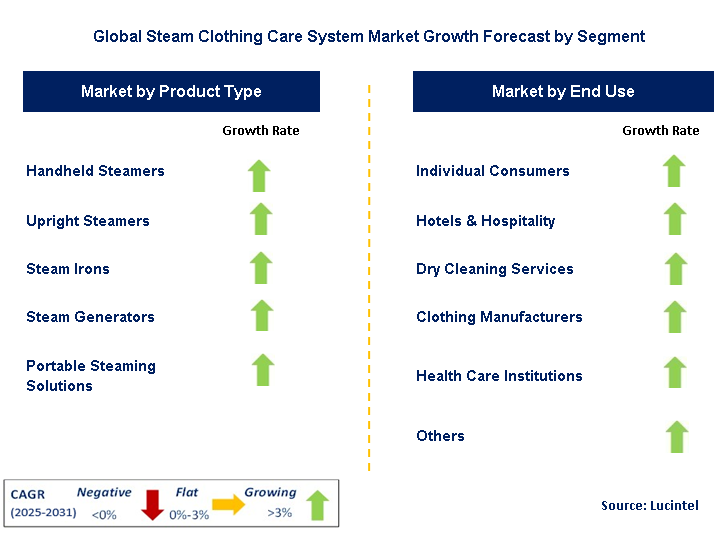 Global Steam Clothing Care System Market Growth Forecast by Segment

Market by Product Type

Growth Rate

Handheld Steamers

Upright Steamers

Steam Irons

Steam Generators

Portable Steaming Solutions

Market by End Use

Growth Rate

Individual Consumers

Hotels & Hospitality

Dry Cleaning Services

Clothing Manufacturers

Health Care Institutions

Others

CAGR (2025-2031) Negative <0% Flat 0%-3% Growing >3%

Source: Lucintel